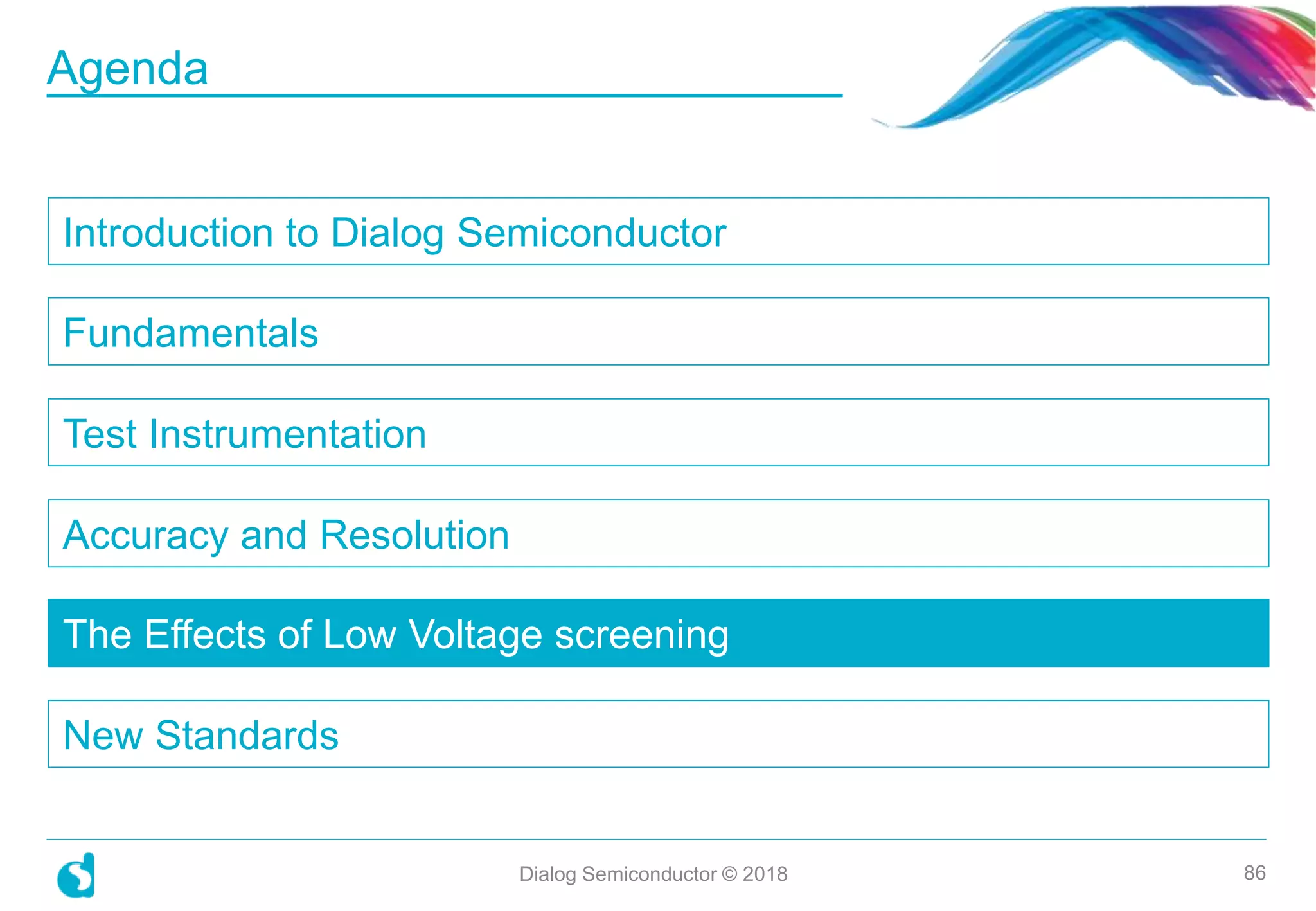 Agenda

Introduction to Dialog Semiconductor

Fundamentals

Test Instrumentation

Accuracy and Resolution

The Effects of Low Voltage screening

New Standards

Dialog Semiconductor © 2018

86